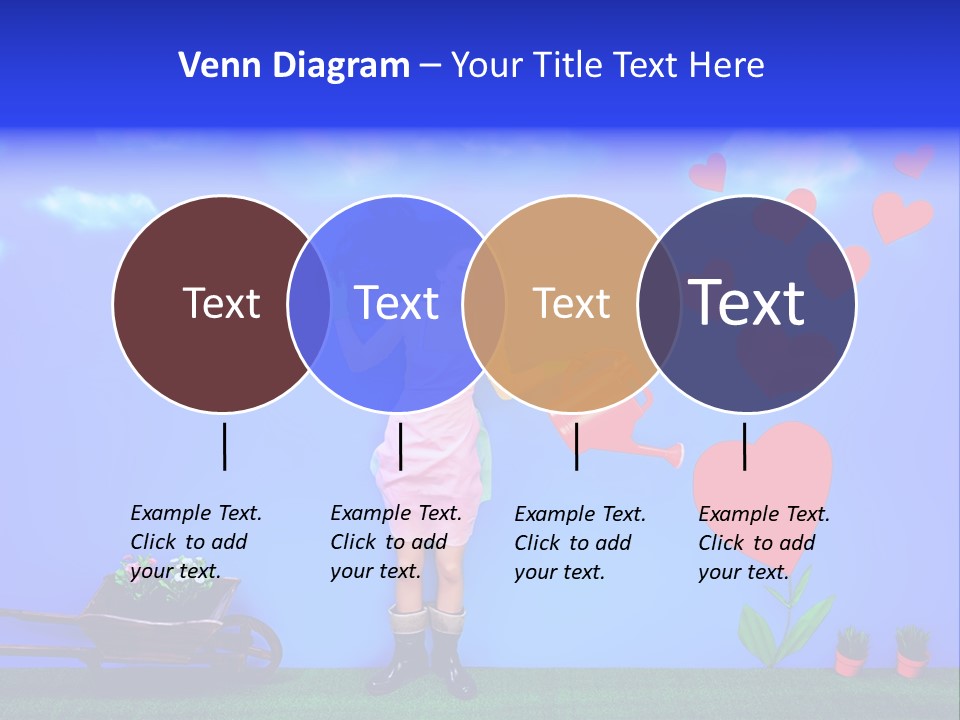 Venn Diagram – Your Title Text Here

Text

Text

Text

Text

Example Text. Click to add your text.

Example Text. Click to add your text.

Example Text. Click to add your text.

Example Text. Click to add your text.